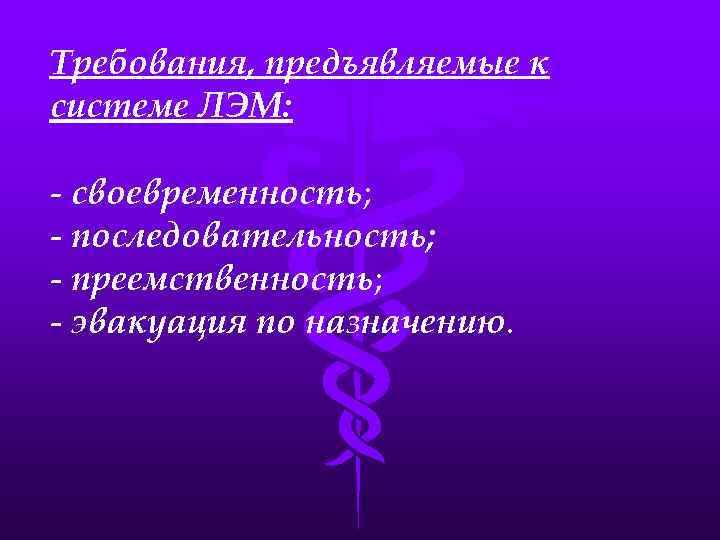 Требования, предъявляемые к системе ЛЭМ:

- своевременность;
- последовательность;
- преемственность;
- эвакуация по назначению.